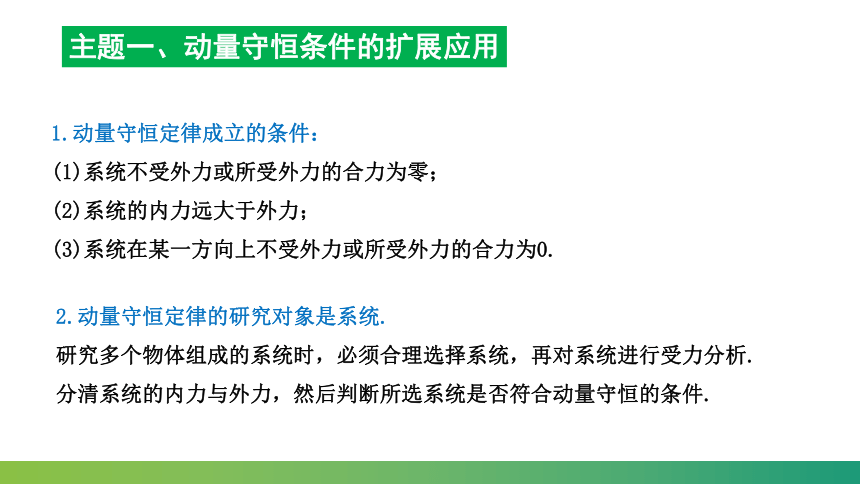 主题一、动量守恒条件的扩展应用

1.动量守恒定律成立的条件：

(1)系统不受外力或所受外力的合力为零；

(2)系统的内力远大于外力；

(3)系统在某一方向上不受外力或所受外力的合力为0.

2.动量守恒定律的研究对象是系统.

研究多个物体组成的系统时，必须合理选择系统，再对系统进行受力分析.

分清系统的内力与外力，然后判断所选系统是否符合动量守恒的条件.